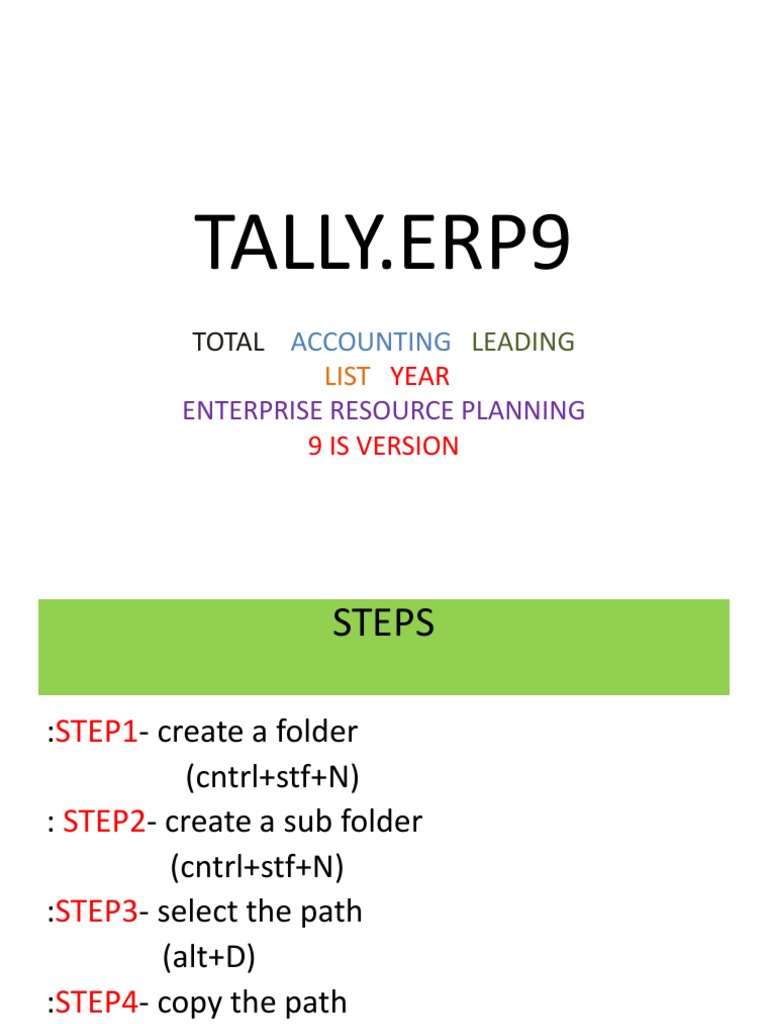 TALLY.ERP9

TOTAL ACCOUNTING LEADING
LIST YEAR
ENTERPRISE RESOURCE PLANNING
9 IS VERSION

STEPS

:STEP1- create a folder
(cntrl+stf+N)
: STEP2- create a sub folder
(cntrl+stf+N)
:STEP3- select the path
(alt+D)
:STEP4- copy the path